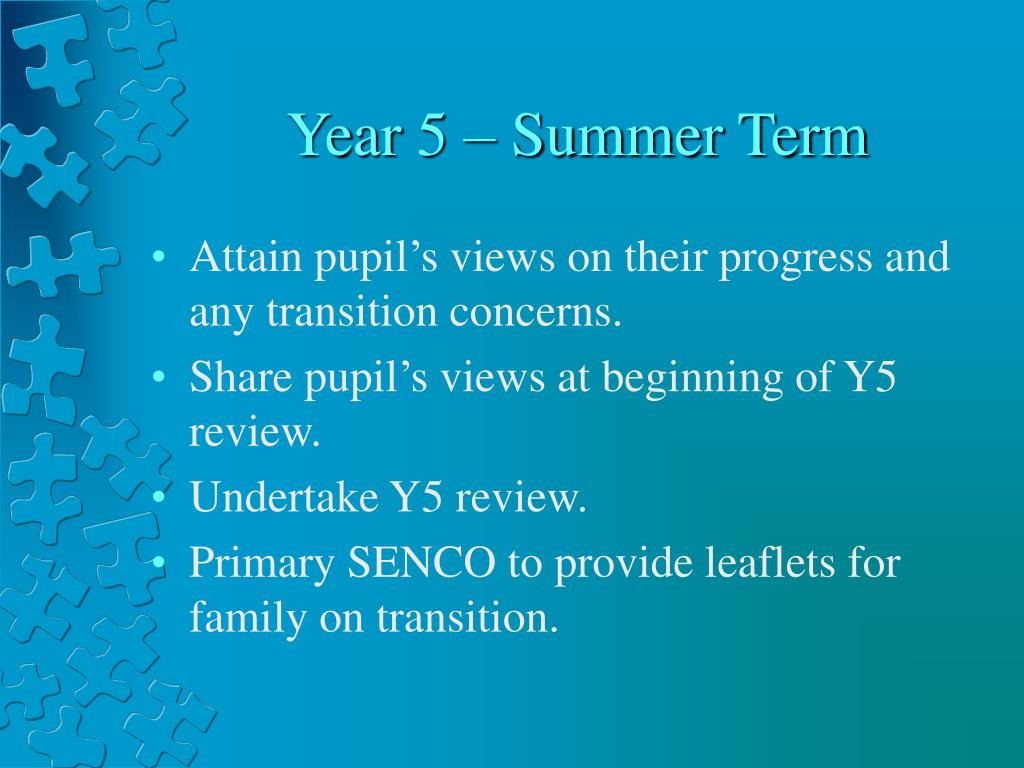 Year 5 – Summer Term

• Attain pupil’s views on their progress and any transition concerns.
• Share pupil’s views at beginning of Y5 review.
• Undertake Y5 review.
• Primary SENCO to provide leaflets for family on transition.